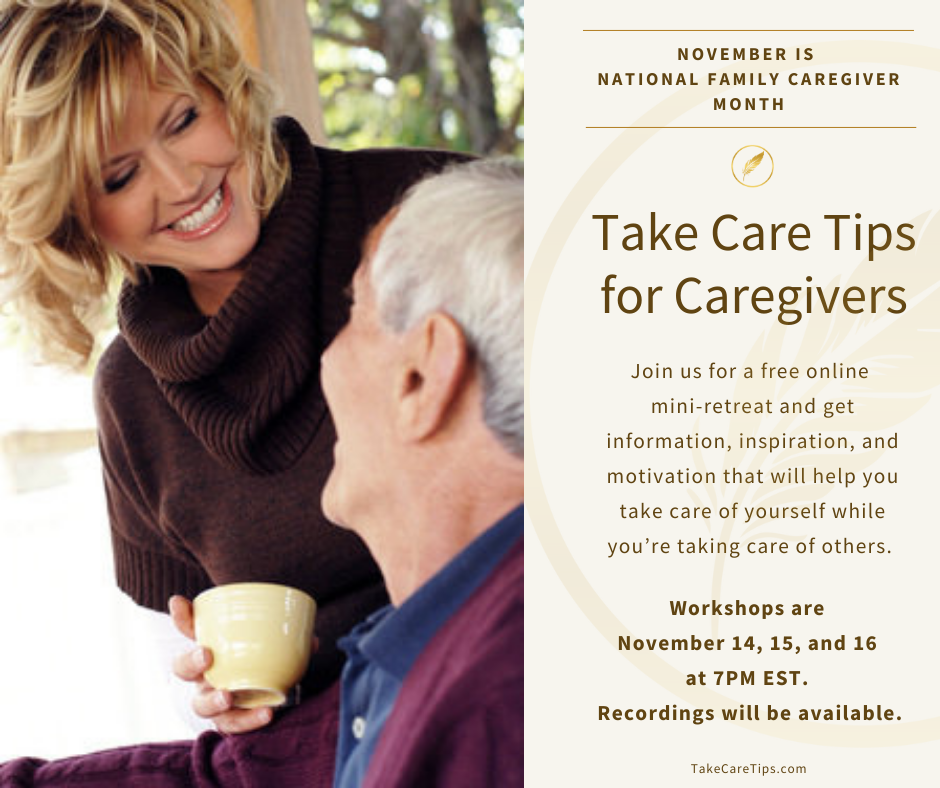 NOVEMBER IS NATIONAL FAMILY CAREGIVER MONTH

Take Care Tips for Caregivers

Join us for a free online mini-retreat and get information, inspiration, and motivation that will help you take care of yourself while you're taking care of others.

Workshops are November 14, 15, and 16 at 7PM EST. Recordings will be available.

TakeCareTips.com